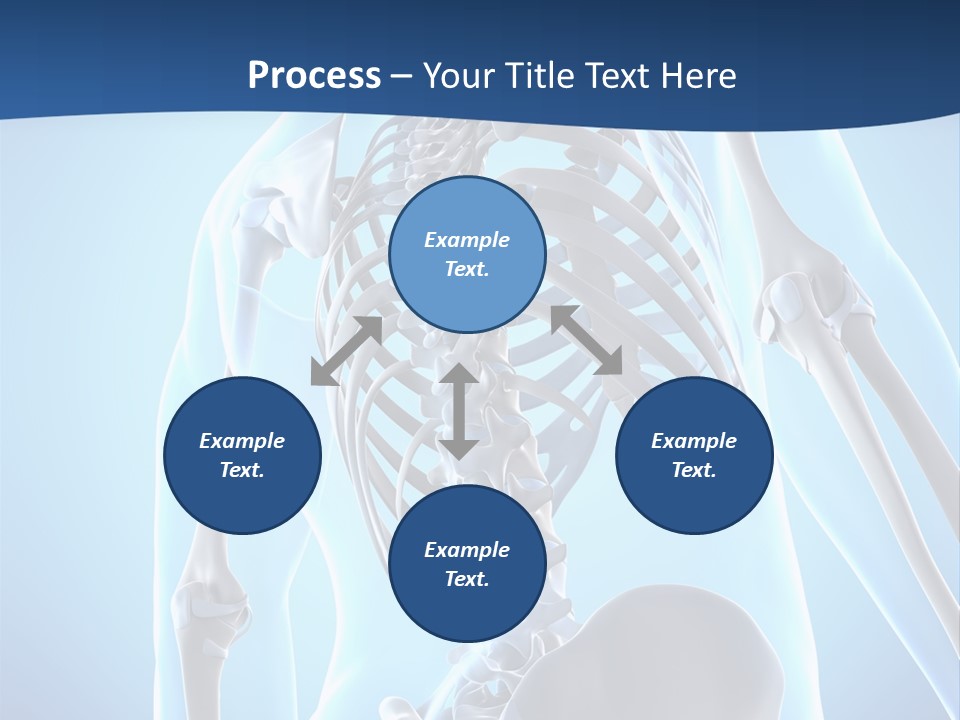 Process – Your Title Text Here

Example Text.

Example Text.

Example Text.

Example Text.